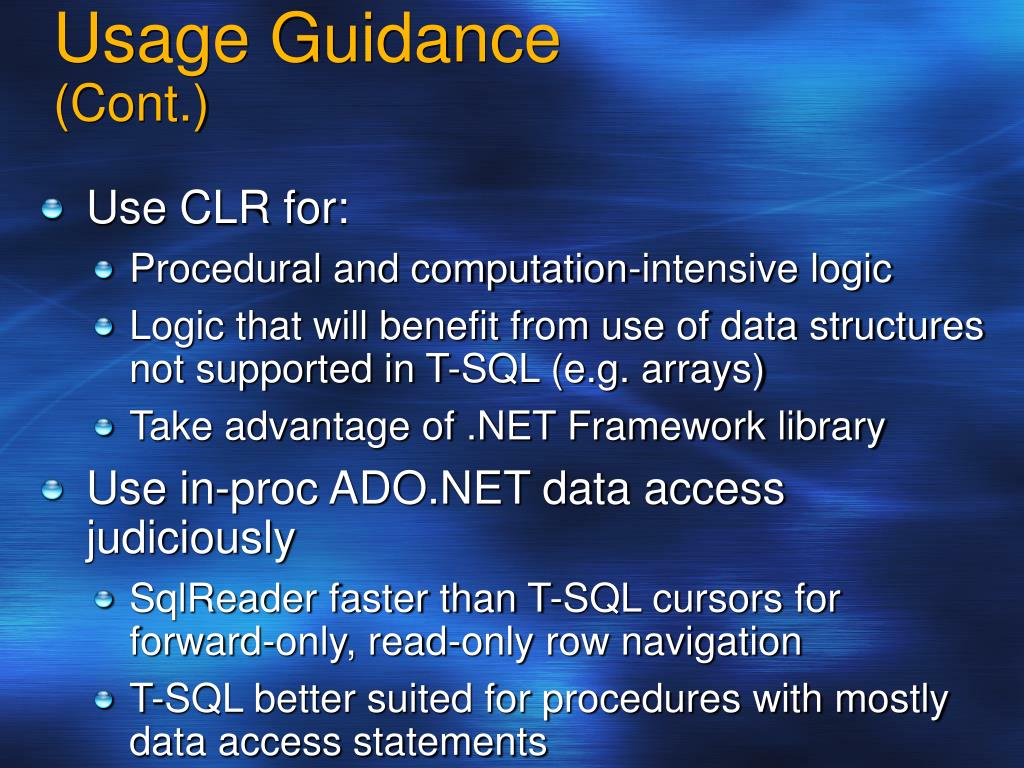 Usage Guidance
(Cont.)

Use CLR for:

Procedural and computation-intensive logic

Logic that will benefit from use of data structures not supported in T-SQL (e.g. arrays)

Take advantage of .NET Framework library

Use in-proc ADO.NET data access judiciously

SqlReader faster than T-SQL cursors for forward-only, read-only row navigation

T-SQL better suited for procedures with mostly data access statements